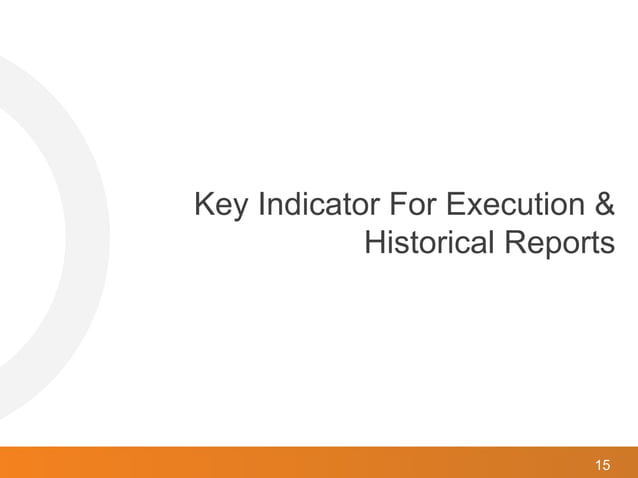 Key Indicator For Execution & Historical Reports

15